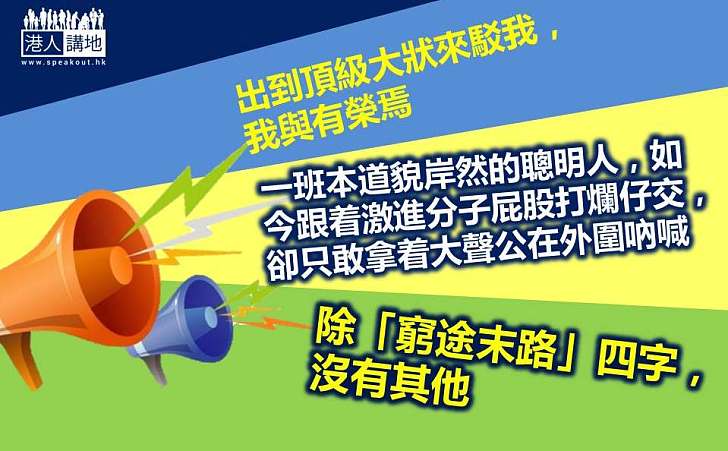 港人講地
www.speakout.hk

出到頂級大狀來駁我，我與有榮焉

一班本道貌岸然的聰明人，如今跟着激進分子屁股打爛仔交，卻只敢拿着大聲公在外圍吶喊

除「窮途末路」四字，沒有其他